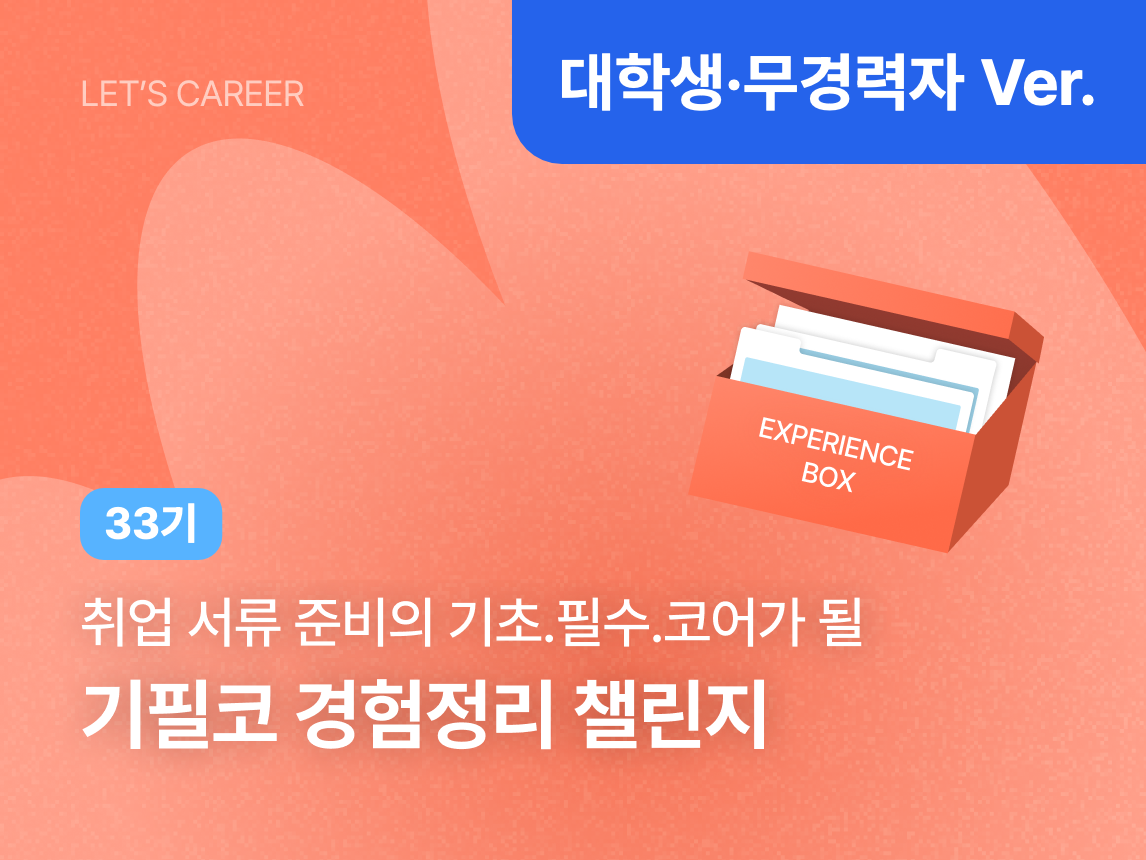 LET'S CAREER

대학생·무경력자 Ver.

EXPERIENCE
BOX

33기

취업 서류 준비의 기초.필수.코어가 될

기필코 경험정리 챌린지